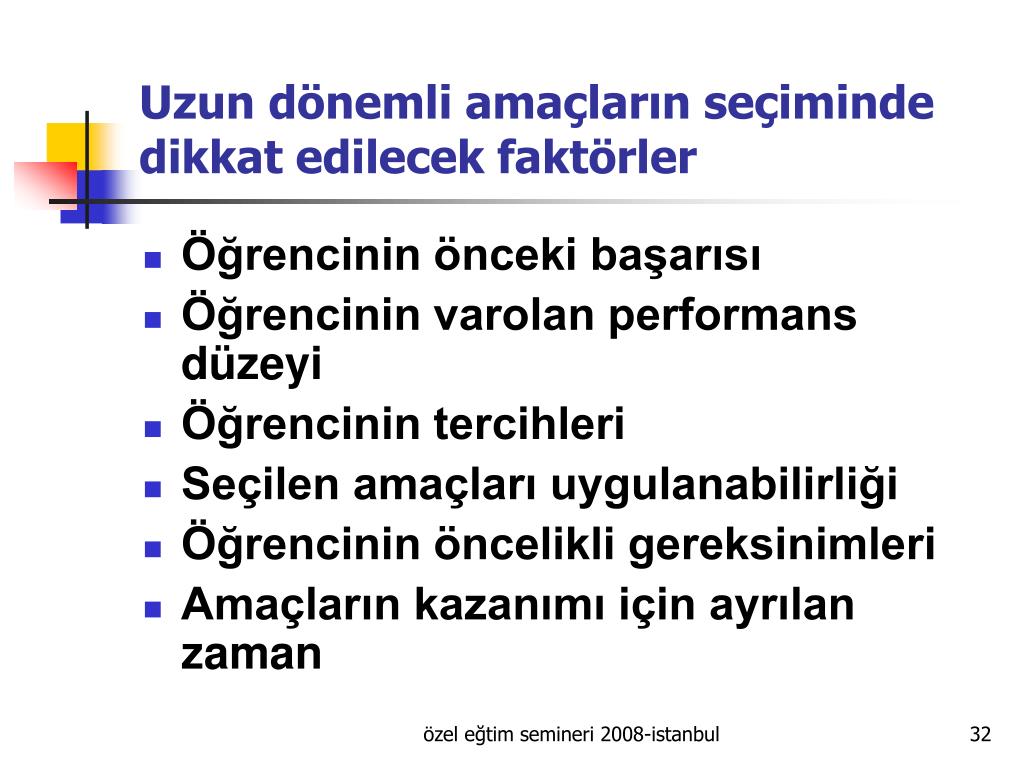 Uzun dönemli amaçların seçiminde dikkat edilecek faktörler

- Öğrencinin önceki başarısı
- Öğrencinin varolan performans düzeyi
- Öğrencinin tercihleri
- Seçilen amaçları uygulanabilirliği
- Öğrencinin öncelikli gereksinimleri
- Amaçların kazanımı için ayrılan zaman

özel eğtim semineri 2008-istanbul

32